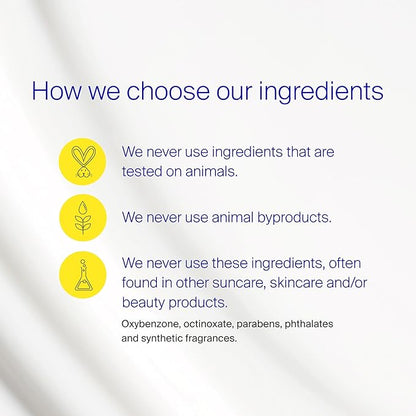 How we choose our ingredients

We never use ingredients that are tested on animals.

We never use animal byproducts.

We never use these ingredients, often found in other suncare, skincare and/or beauty products.

Oxybenzone, octinoxate, parabens, phthalates and synthetic fragrances.